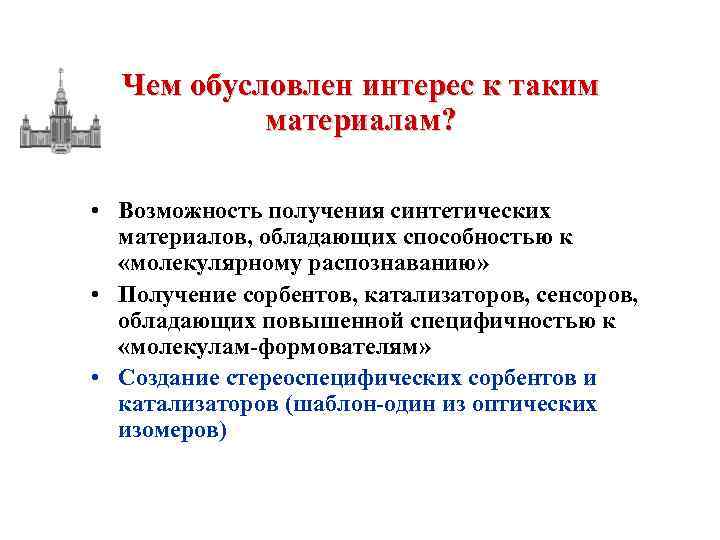 Чем обусловлен интерес к таким материалам?

• Возможность получения синтетических материалов, обладающих способностью к «молекулярному распознаванию»

• Получение сорбентов, катализаторов, сенсоров, обладающих повышенной специфичностью к «молекулам-формователям»

• Создание стереоспецифических сорбентов и катализаторов (шаблон-один из оптических изомеров)